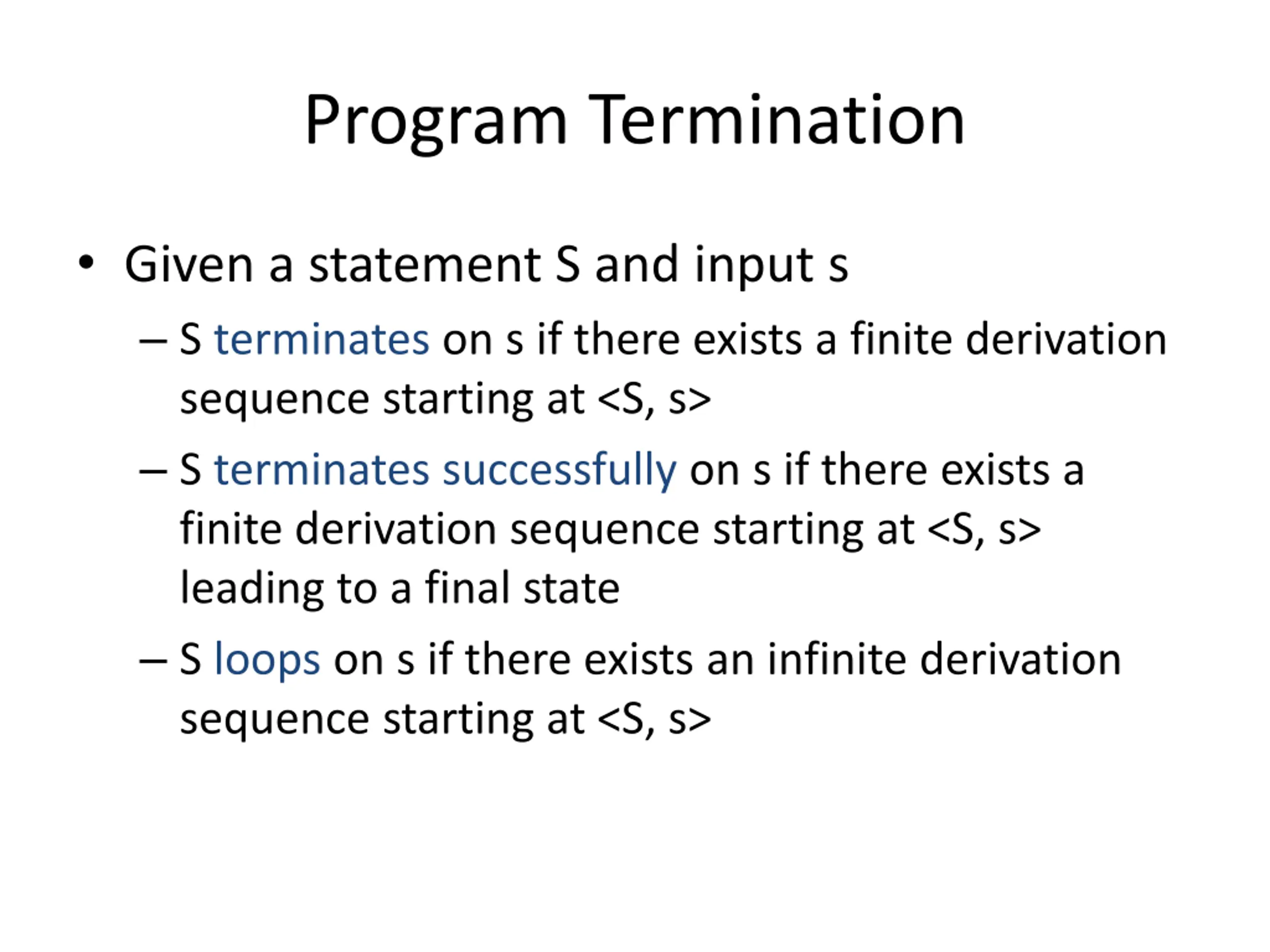 Program Termination

• Given a statement S and input s
– S terminates on s if there exists a finite derivation sequence starting at <S, s>
– S terminates successfully on s if there exists a finite derivation sequence starting at <S, s> leading to a final state
– S loops on s if there exists an infinite derivation sequence starting at <S, s>